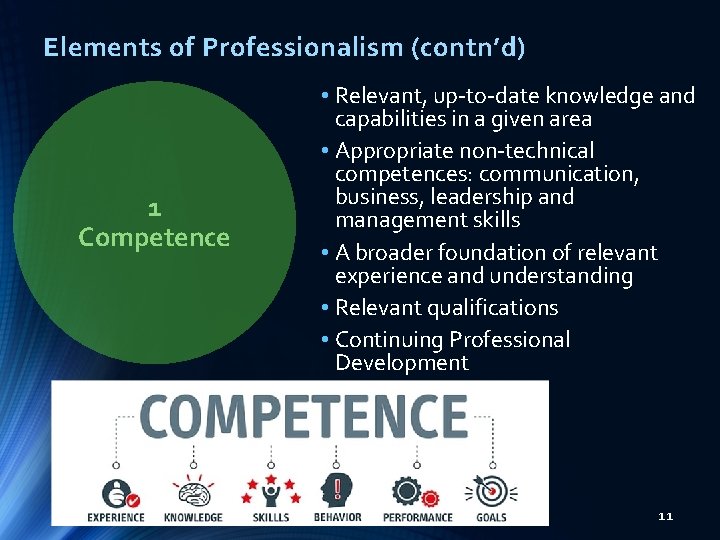 Elements of Professionalism (contn'd)

1
Competence

• Relevant, up-to-date knowledge and capabilities in a given area
• Appropriate non-technical competences: communication, business, leadership and management skills
• A broader foundation of relevant experience and understanding
• Relevant qualifications
• Continuing Professional Development

COMPETENCE

EXPERIENCE KNOWLEDGE SKILLS BEHAVIOR PERFORMANCE GOALS

11